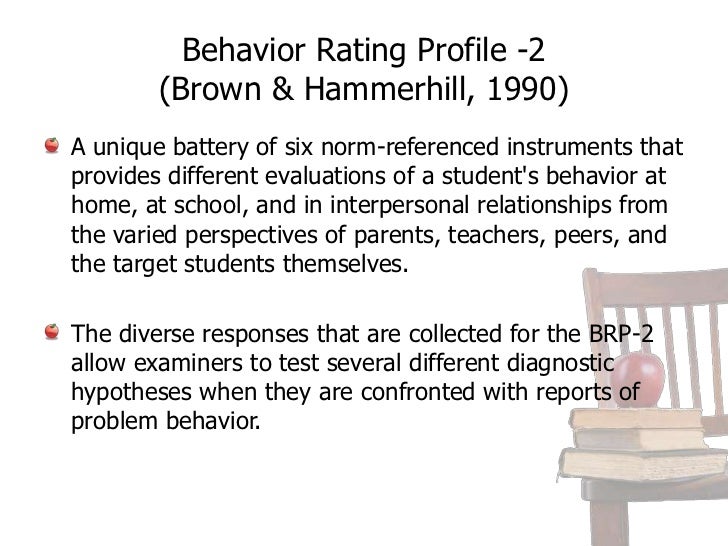 Behavior Rating Profile -2
(Brown & Hammerhill, 1990)

A unique battery of six norm-referenced instruments that provides different evaluations of a student's behavior at home, at school, and in interpersonal relationships from the varied perspectives of parents, teachers, peers, and the target students themselves.

The diverse responses that are collected for the BRP-2 allow examiners to test several different diagnostic hypotheses when they are confronted with reports of problem behavior.